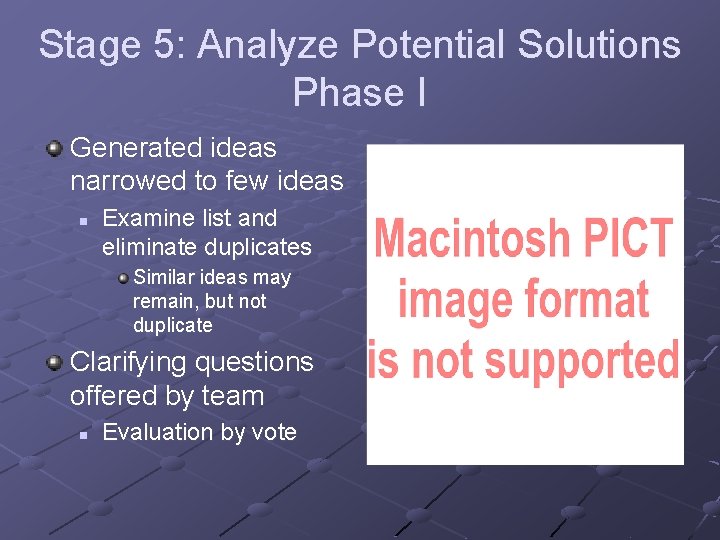 Stage 5: Analyze Potential Solutions Phase I

Generated ideas narrowed to few ideas

Examine list and eliminate duplicates

Similar ideas may remain, but not duplicate

Clarifying questions offered by team

Evaluation by vote

Macintosh PICT image format is not supported